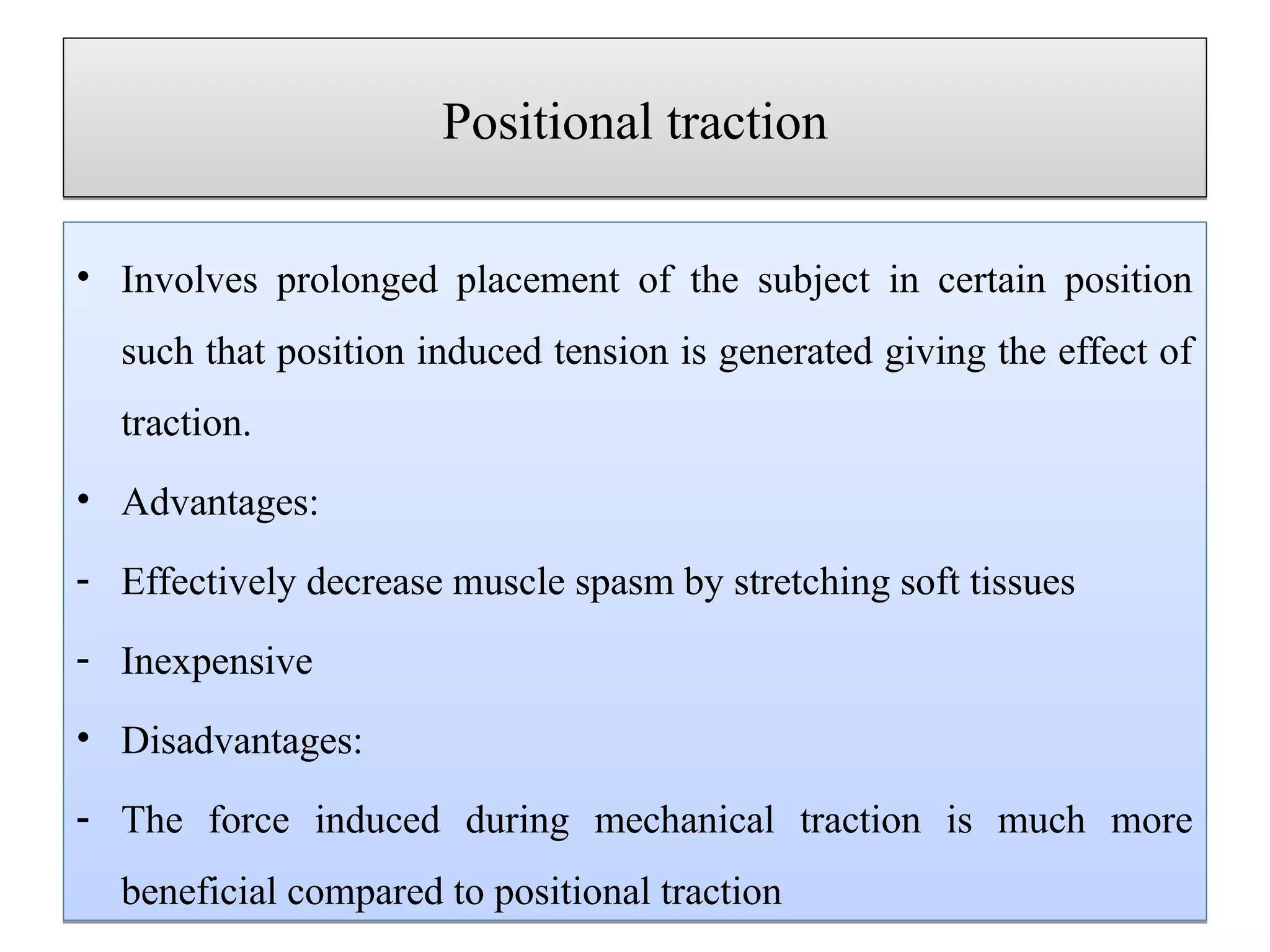 Positional traction

• Involves prolonged placement of the subject in certain position such that position induced tension is generated giving the effect of traction.

• Advantages:

- Effectively decrease muscle spasm by stretching soft tissues

- Inexpensive

• Disadvantages:

- The force induced during mechanical traction is much more beneficial compared to positional traction